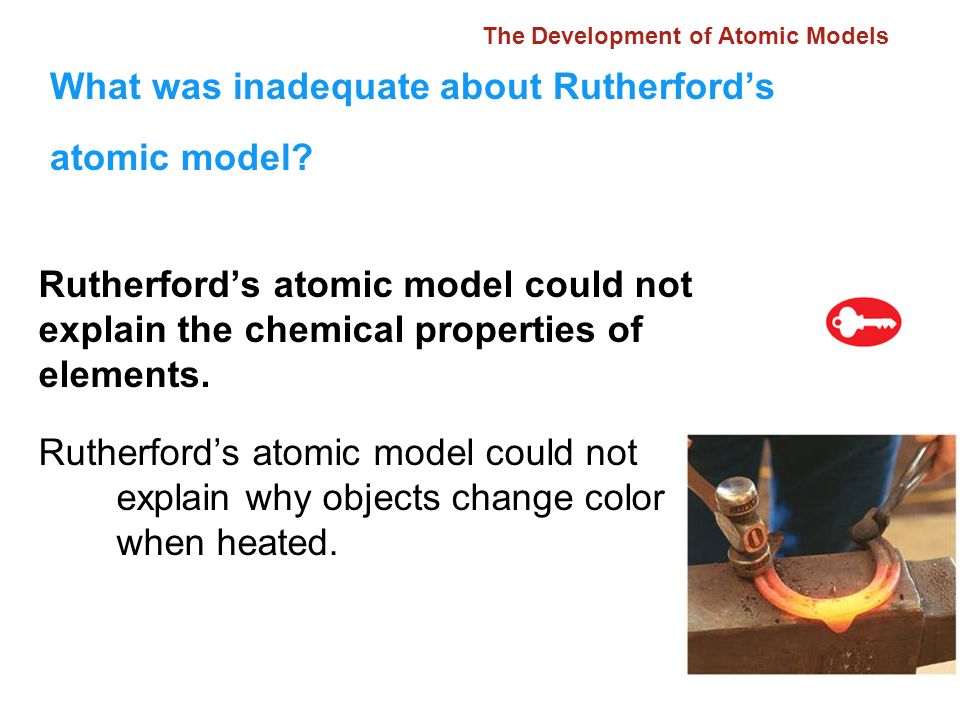 The Development of Atomic Models

What was inadequate about Rutherford’s atomic model?

Rutherford’s atomic model could not explain the chemical properties of elements.

Rutherford’s atomic model could not explain why objects change color when heated.